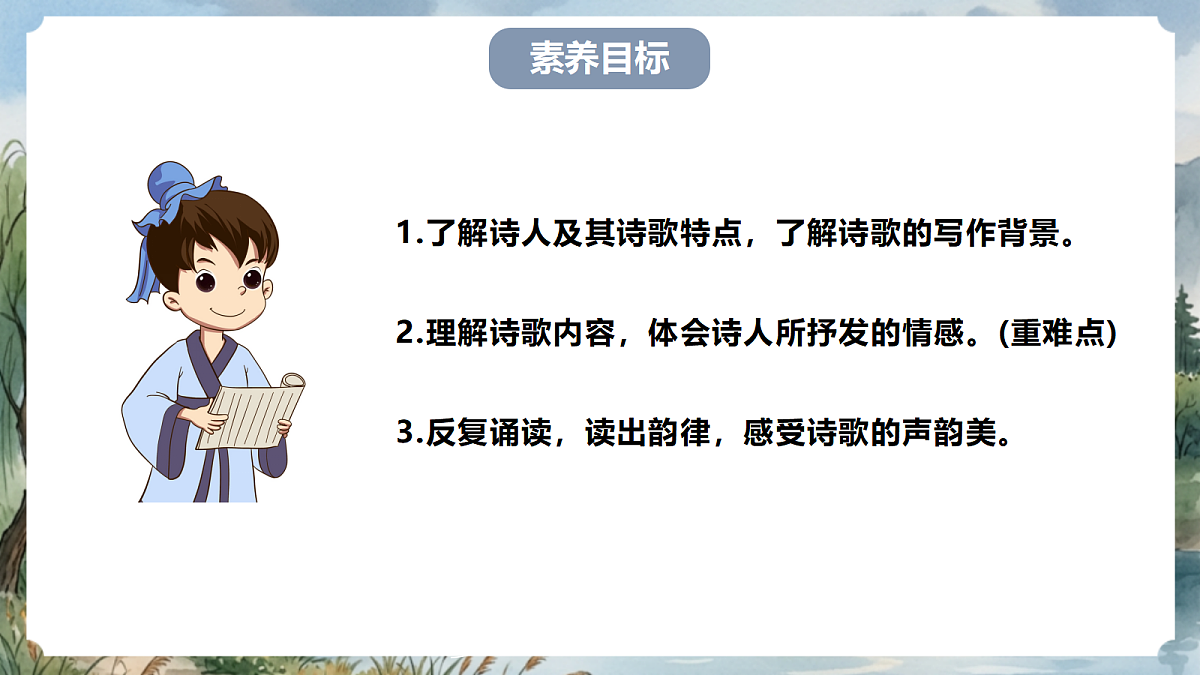 素养目标

1.了解诗人及其诗歌特点，了解诗歌的写作背景。

2.理解诗歌内容，体会诗人所抒发的情感。(重难点)

3.反复诵读，读出韵律，感受诗歌的声韵美。